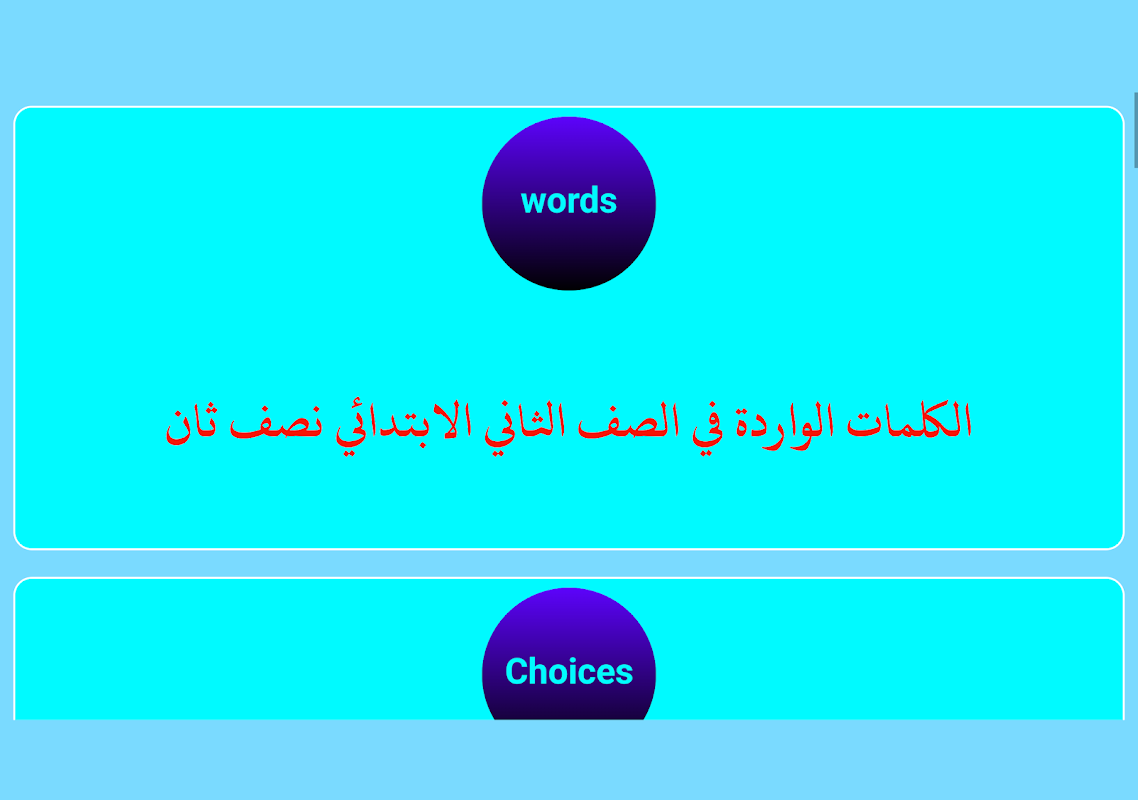 words

الكلمات الواردة في الصف الثاني الابتدائي نصف ثان

Choices